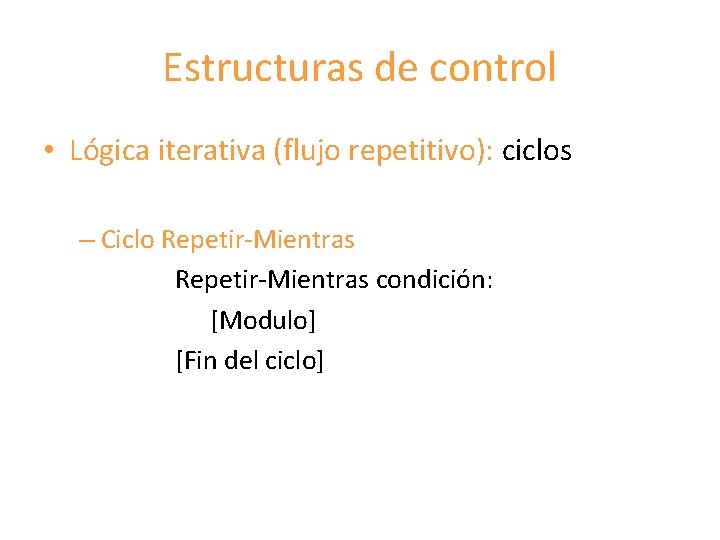 Estructuras de control

• Lógica iterativa (flujo repetitivo): ciclos

– Ciclo Repetir-Mientras

Repetir-Mientras condición:
[Modulo]
[Fin del ciclo]